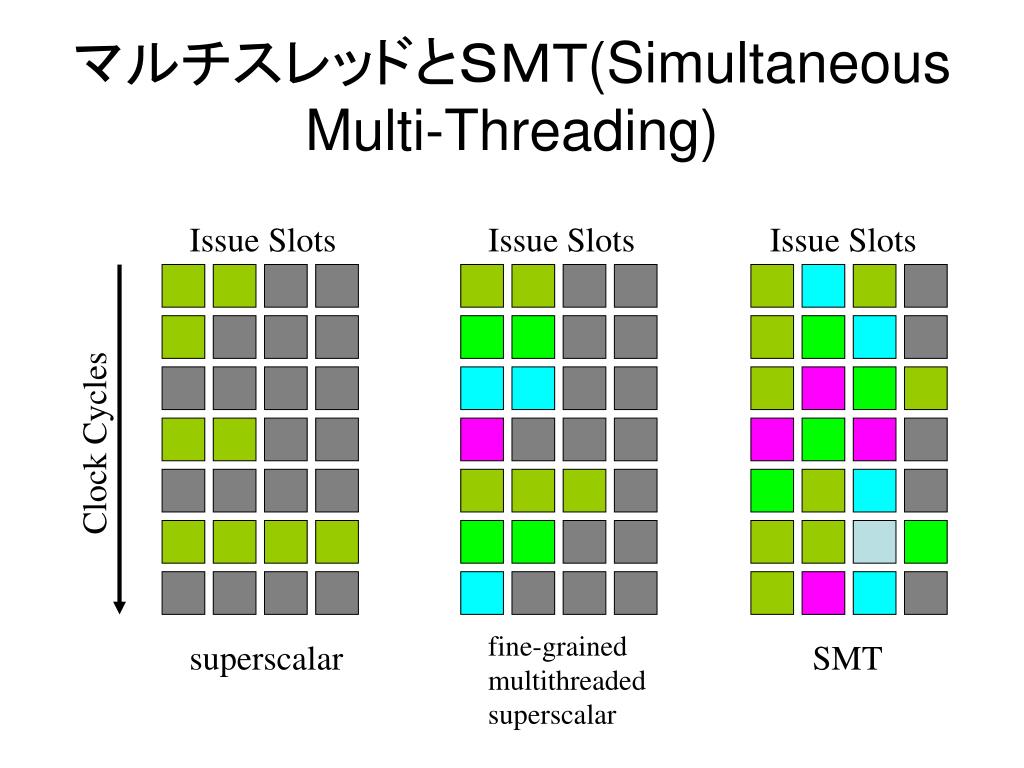 マルチスレッドとSMT(Simultaneous Multi-Threading)

Issue Slots

Issue Slots

Issue Slots

Clock Cycles

superscalar

fine-grained multithreaded superscalar

SMT